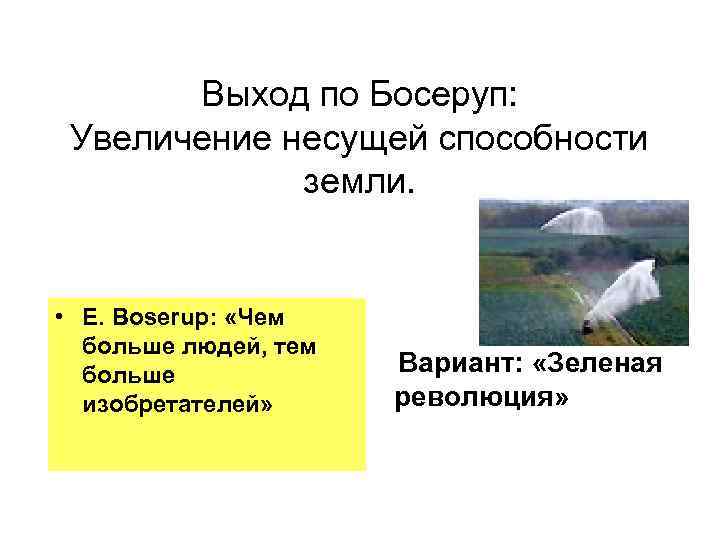 Выход по Босеруп: Увеличение несущей способности земли.

• E. Boserup: «Чем больше людей, тем больше изобретателей»

Вариант: «Зеленая революция»